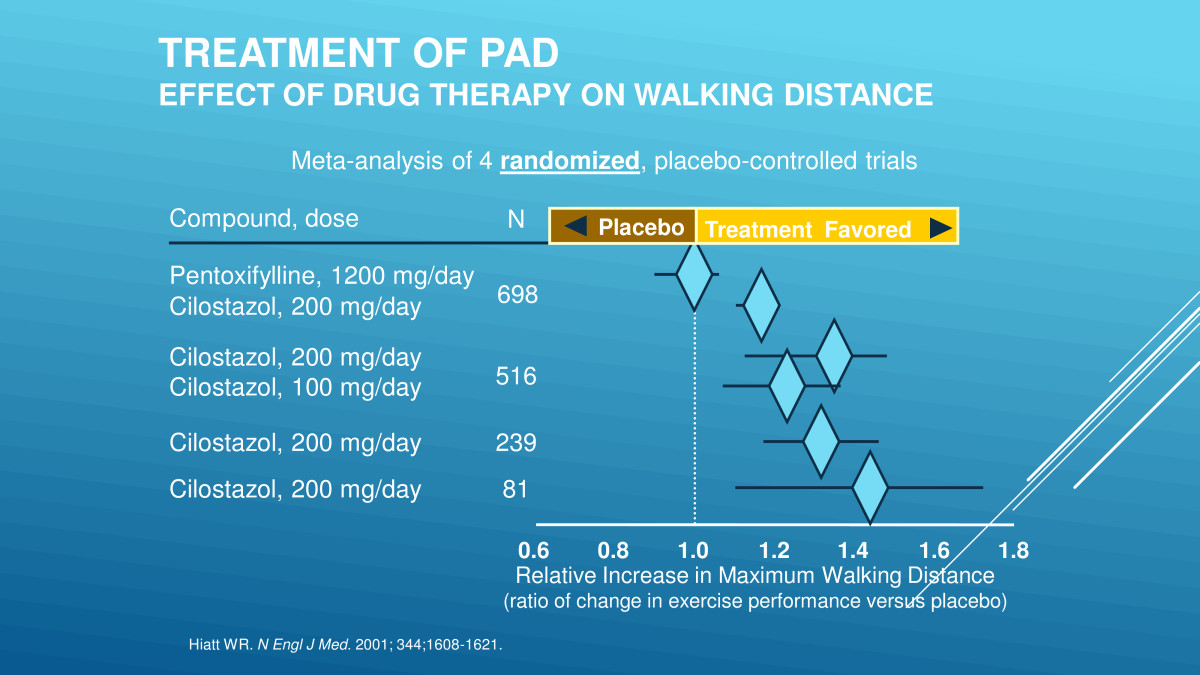 TREATMENT OF PAD
EFFECT OF DRUG THERAPY ON WALKING DISTANCE

Meta-analysis of 4 randomized, placebo-controlled trials

Compound, dose

N

Placebo

Treatment Favored

Pentoxifylline, 1200 mg/day
Cilostazol, 200 mg/day

698

Cilostazol, 200 mg/day
Cilostazol, 100 mg/day

516

Cilostazol, 200 mg/day

239

Cilostazol, 200 mg/day

81

0.6 0.8 1.0 1.2 1.4 1.6 1.8

Relative Increase in Maximum Walking Distance
(ratio of change in exercise performance versus placebo)

Hiatt WR. N Engl J Med. 2001; 344;1608-1621.